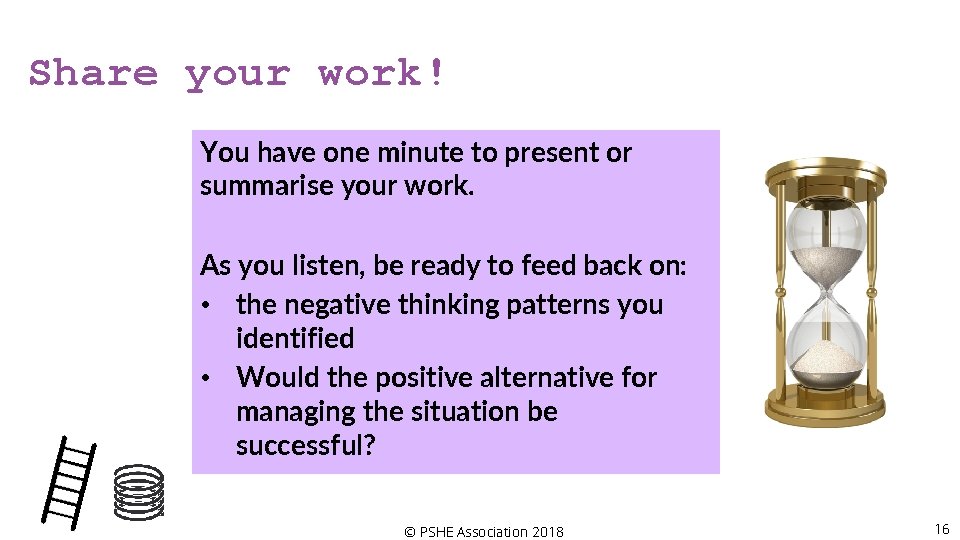 Share your work!

You have one minute to present or summarise your work.

As you listen, be ready to feed back on:
• the negative thinking patterns you identified
• Would the positive alternative for managing the situation be successful?

© PSHE Association 2018

16